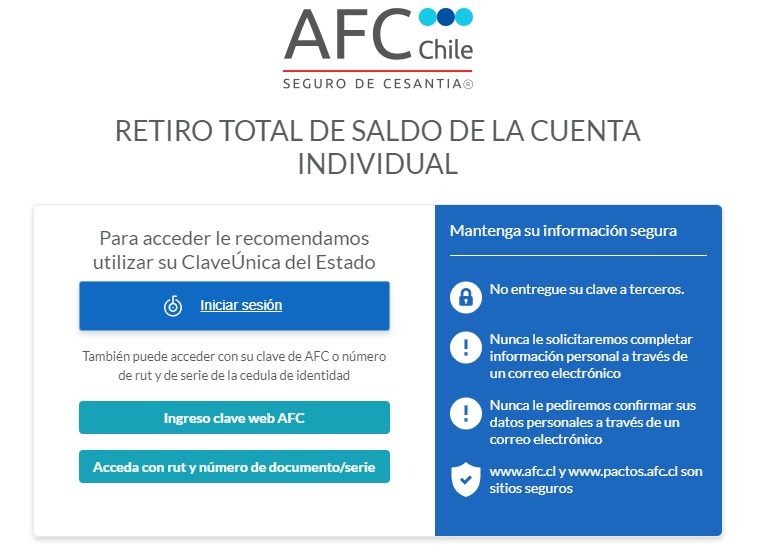 AFC Chile
SEGURO DE CESANTIA®

RETIRO TOTAL DE SALDO DE LA CUENTA INDIVIDUAL

Para acceder le recomendamos utilizar su ClaveÚnica del Estado

Iniciar sesión

También puede acceder con su clave de AFC o número de rut y de serie de la cedula de identidad

Ingreso clave web AFC

Acceda con rut y número de documento/serie

Mantenga su información segura

No entregue su clave a terceros.

Nunca le solicitaremos completar información personal a través de un correo electrónico

Nunca le pediremos confirmar sus datos personales a través de un correo electrónico

www.afc.cl y www.pactos.afc.cl son sitios seguros